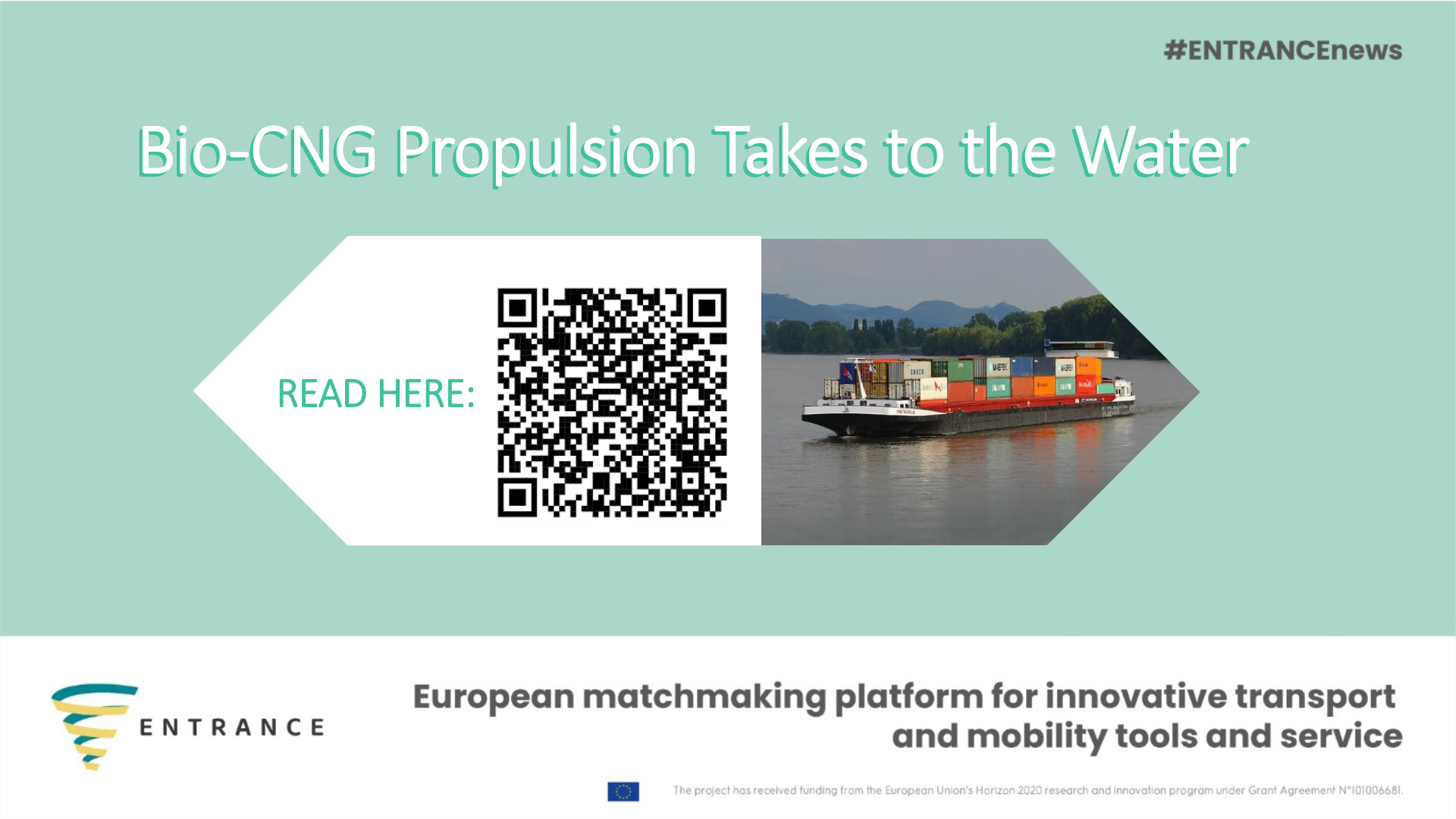 #ENTRANCEnews

Bio-CNG Propulsion Takes to the Water

READ HERE:

ENTRANCE

European matchmaking platform for innovative transport and mobility tools and service

The project has received funding from the European Union's Horizon 2020 research and innovation program under Grant Agreement N°101006681.